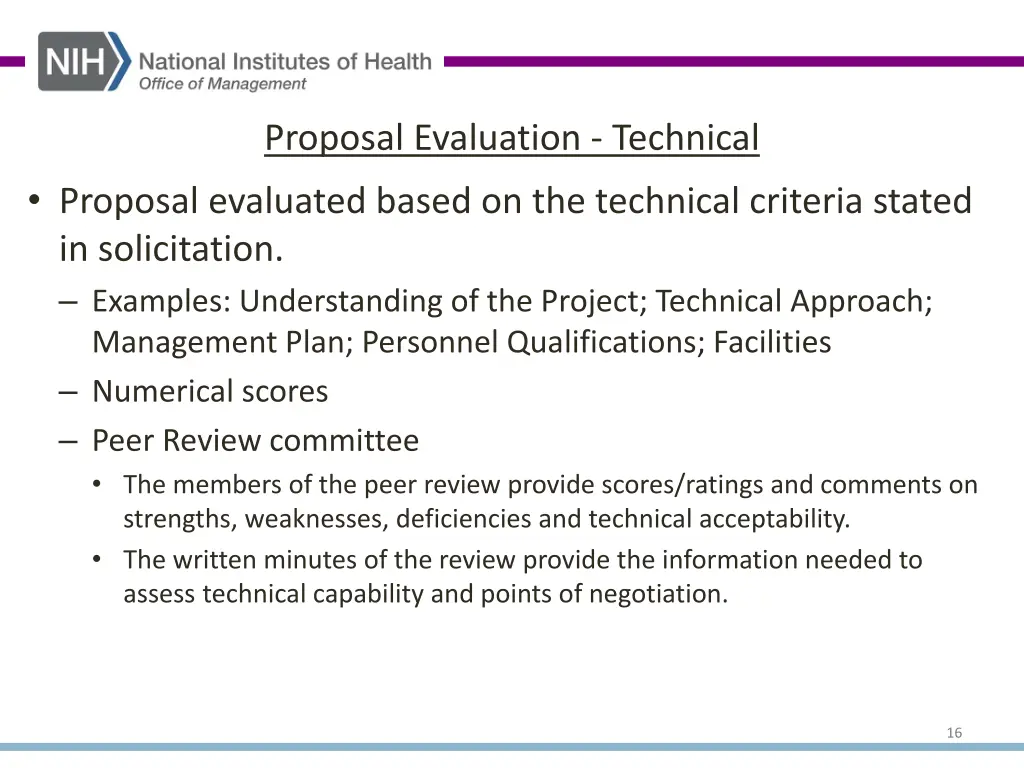 NIH National Institutes of Health
Office of Management

Proposal Evaluation - Technical

• Proposal evaluated based on the technical criteria stated in solicitation.
– Examples: Understanding of the Project; Technical Approach; Management Plan; Personnel Qualifications; Facilities
– Numerical scores
– Peer Review committee
• The members of the peer review provide scores/ratings and comments on strengths, weaknesses, deficiencies and technical acceptability.
• The written minutes of the review provide the information needed to assess technical capability and points of negotiation.

16